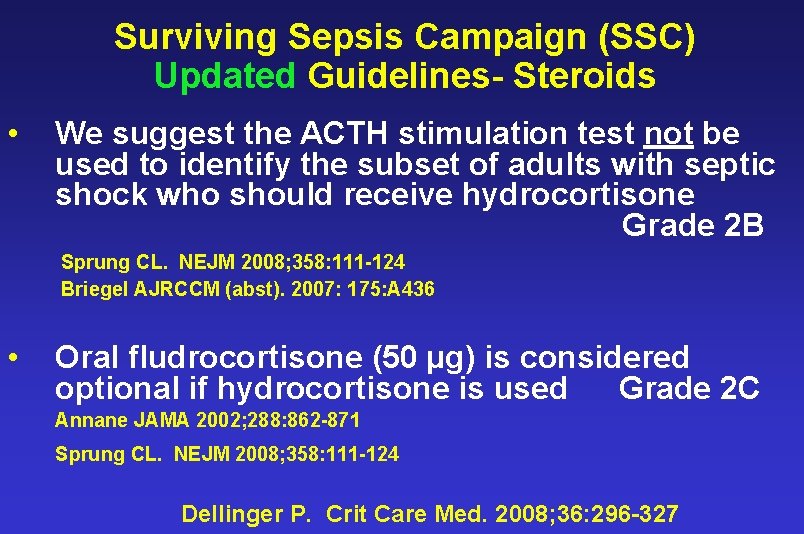 Surviving Sepsis Campaign (SSC)
Updated Guidelines- Steroids

• We suggest the ACTH stimulation test not be used to identify the subset of adults with septic shock who should receive hydrocortisone
Grade 2B

Sprung CL. NEJM 2008;358:111-124
Briegel AJRCCM (abst). 2007: 175:A436

• Oral fludrocortisone (50 µg) is considered optional if hydrocortisone is used Grade 2C
Annane JAMA 2002;288:862-871
Sprung CL. NEJM 2008;358:111-124

Dellinger P. Crit Care Med. 2008;36:296-327